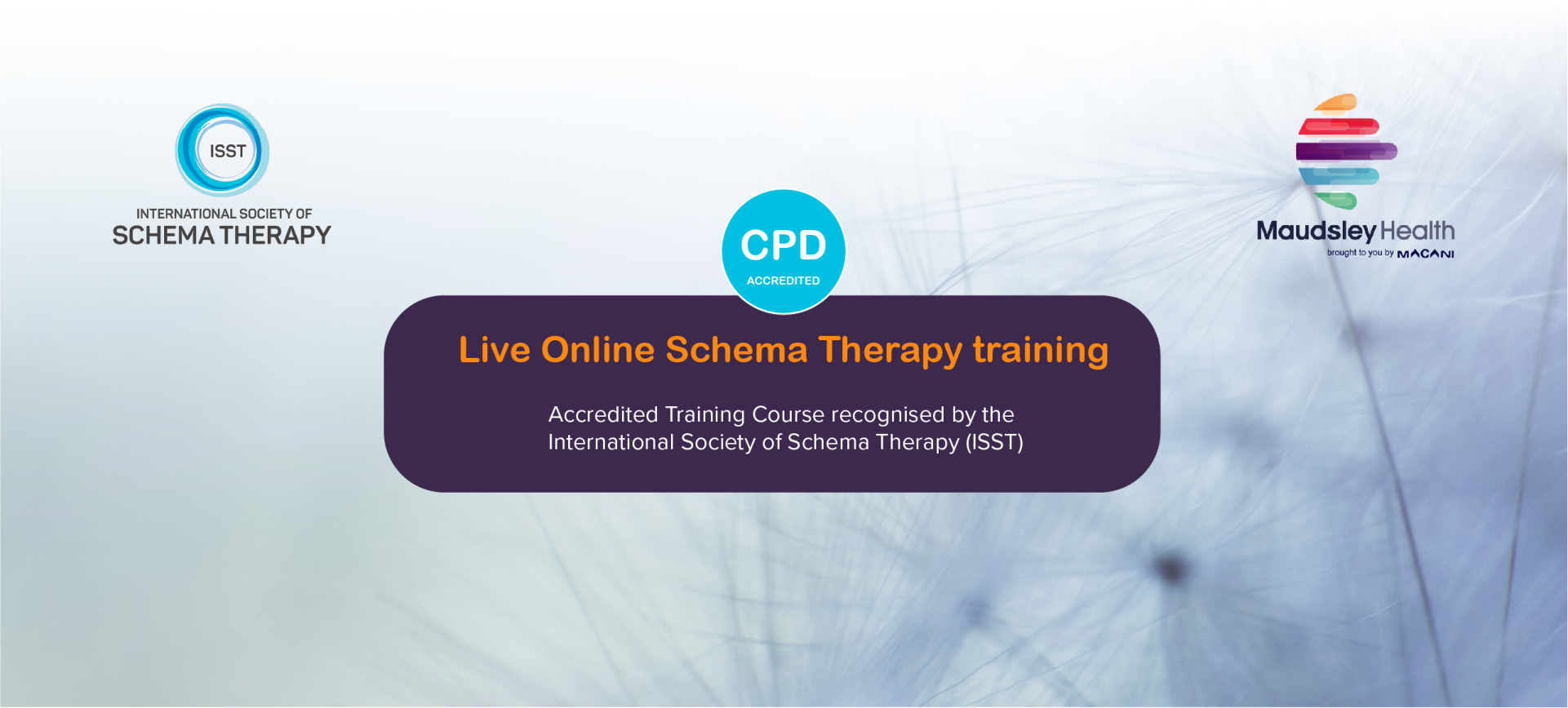 ISST

INTERNATIONAL SOCIETY OF
SCHEMA THERAPY

CPD
ACCREDITED

Maudsley Health
brought to you by MACANI

Live Online Schema Therapy training

Accredited Training Course recognised by the International Society of Schema Therapy (ISST)